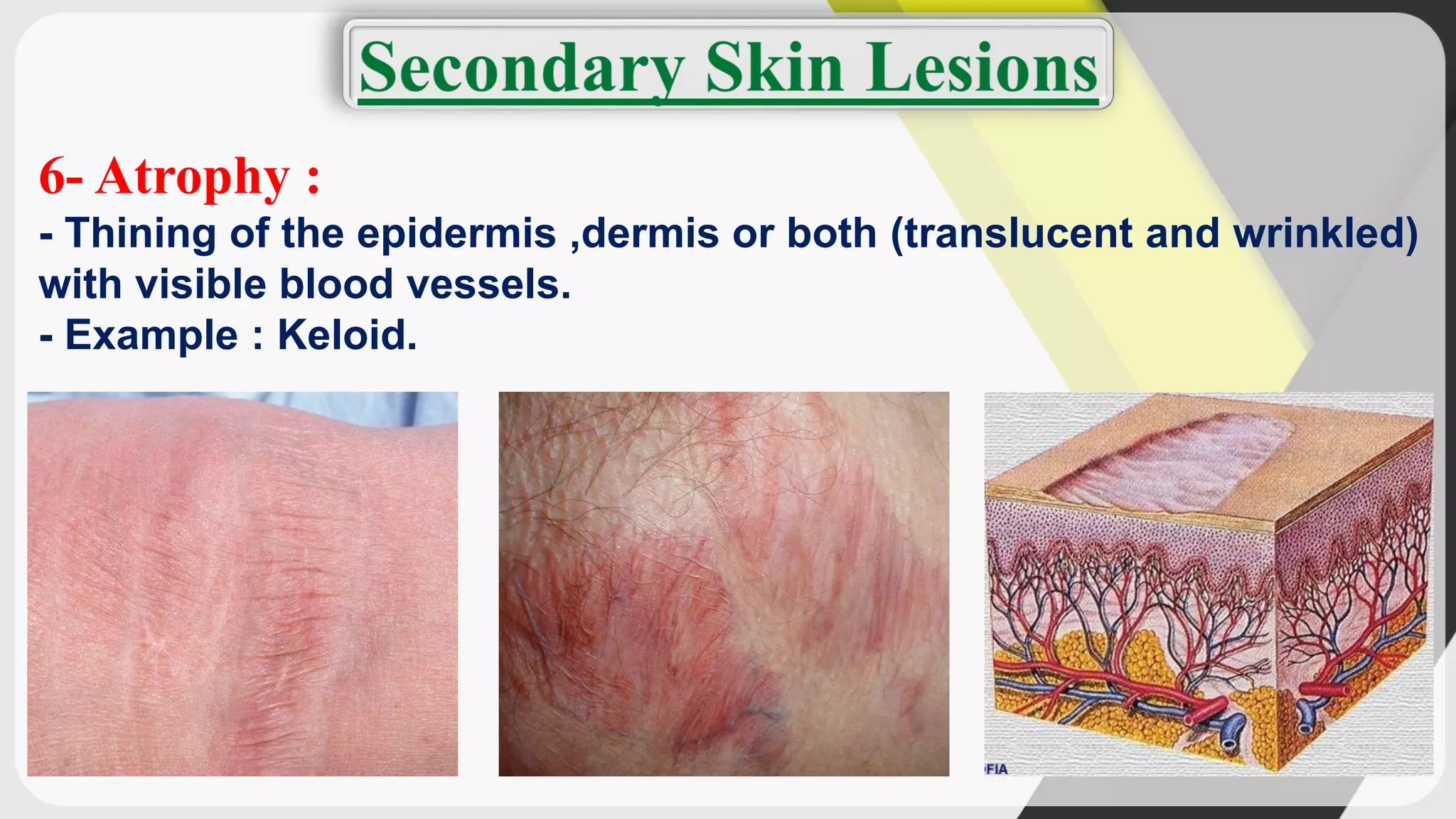 Secondary Skin Lesions

6- Atrophy :

- Thining of the epidermis ,dermis or both (translucent and wrinkled) with visible blood vessels.
- Example : Keloid.

FIA